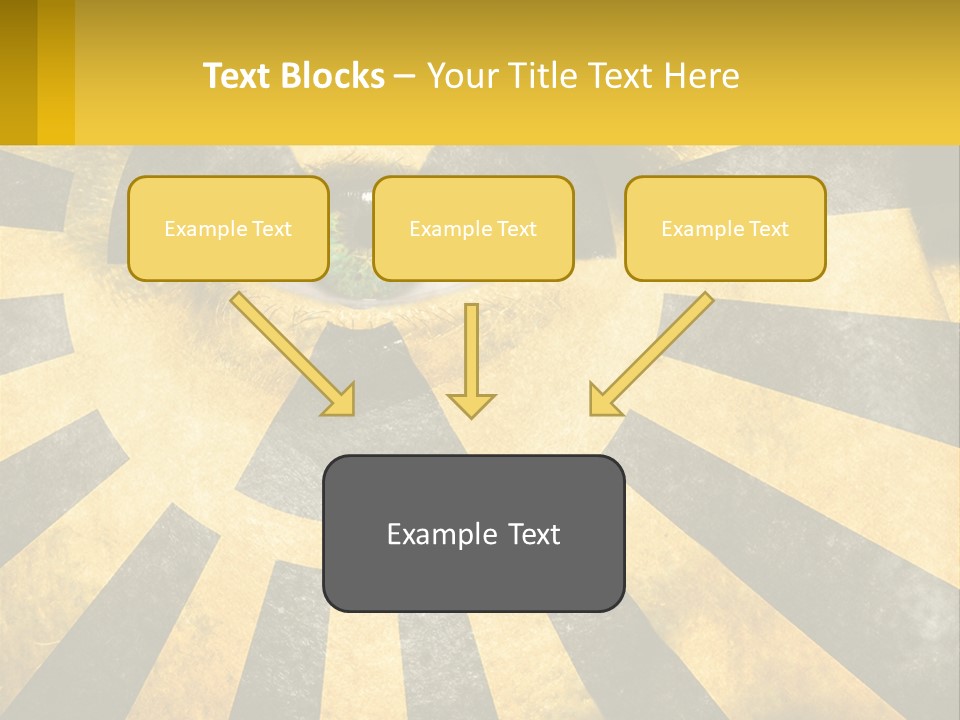 Text Blocks – Your Title Text Here

Example Text

Example Text

Example Text

Example Text